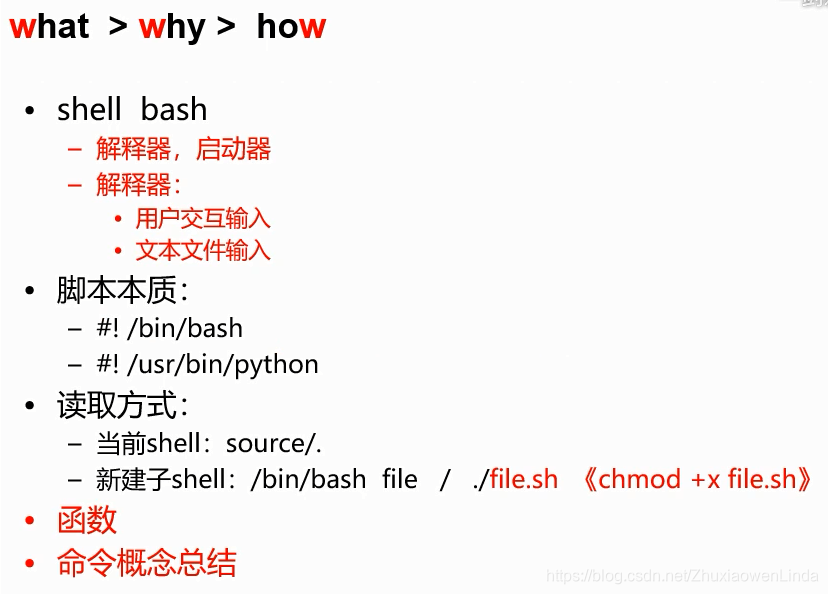 what > why > how

• shell bash
  – 解释器，启动器
  – 解释器：
    • 用户交互输入
    • 文本文件输入
• 脚本本质：
  – #! /bin/bash
  – #! /usr/bin/python
• 读取方式：
  – 当前shell：source/.
  – 新建子shell：/bin/bash file / ./file.sh 《chmod +x file.sh》
• 函数
• 命令概念总结

https://blog.csdn.net/ZhuxiaowenLinda